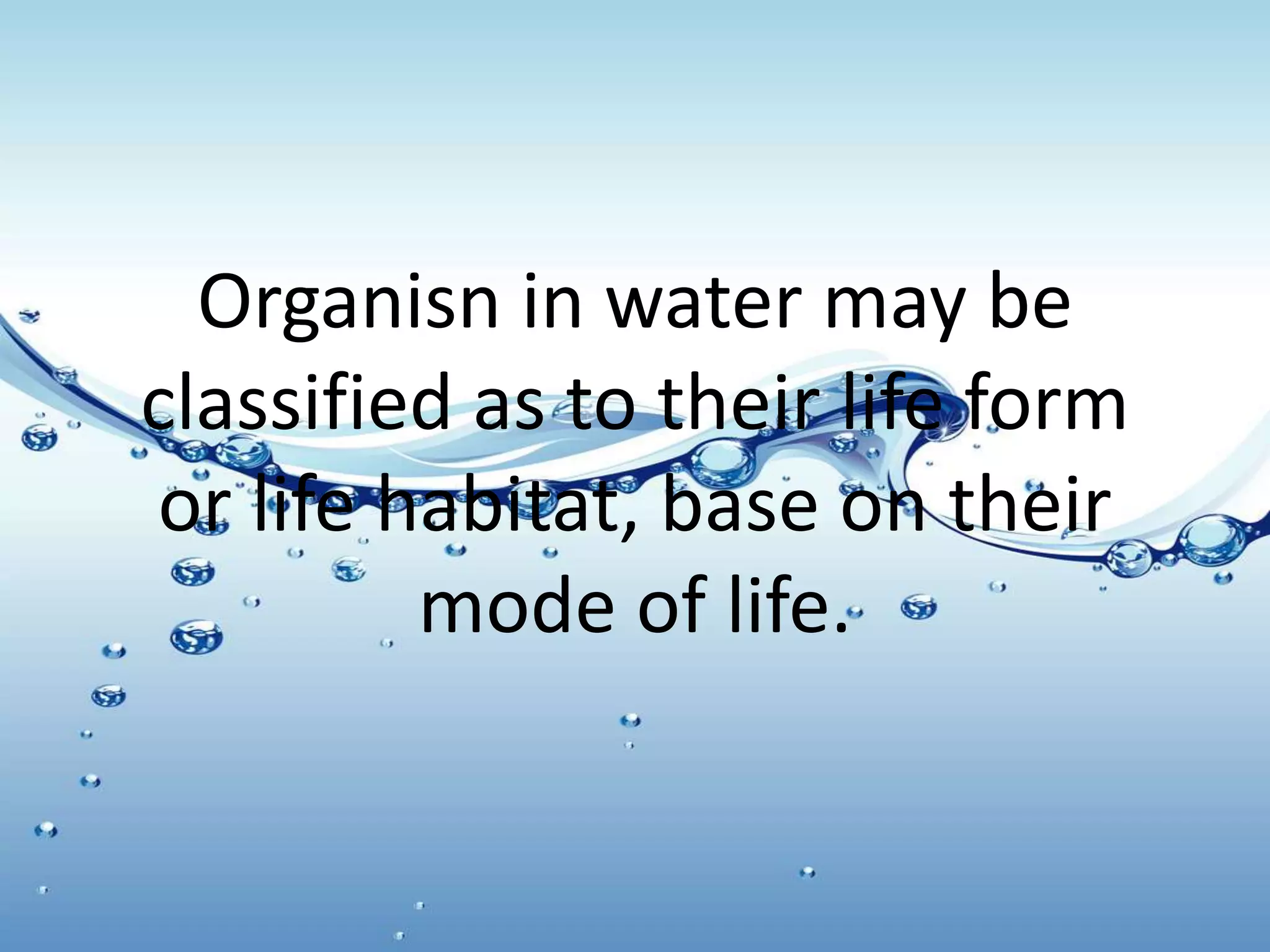 Organisn in water may be classified as to their life form or life habitat, base on their mode of life.